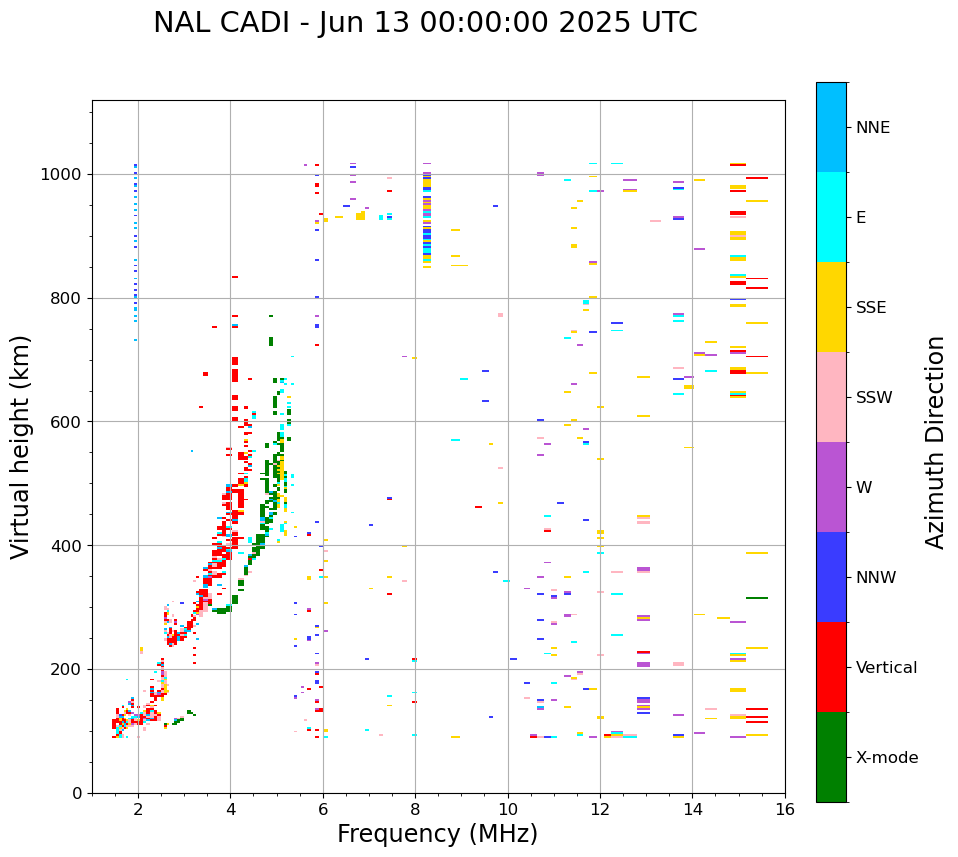 NAL CADI - Jun 13 00:00:00 2025 UTC

Virtual height (km)

1000
800
600
400
200
0

2
4
6
8
10
12
14
16

Frequency (MHz)

NNE
E
SSE
SSW
W
NNW
Vertical
X-mode

Azimuth Direction